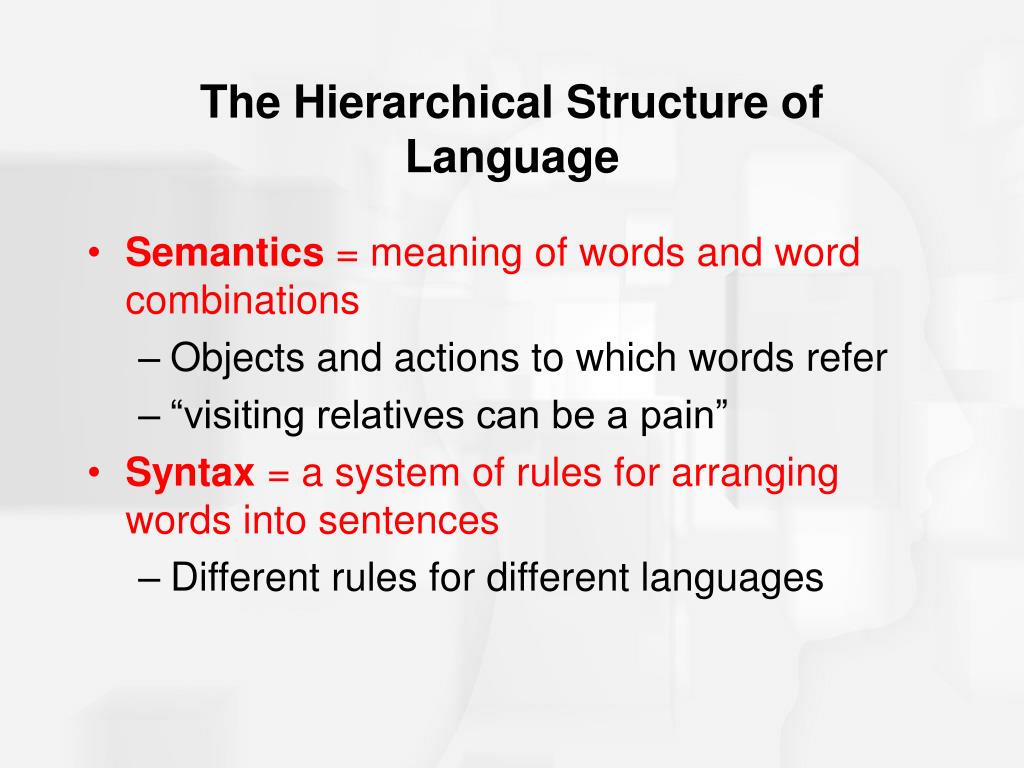 The Hierarchical Structure of Language

• Semantics = meaning of words and word combinations
– Objects and actions to which words refer
– “visiting relatives can be a pain”
• Syntax = a system of rules for arranging words into sentences
– Different rules for different languages